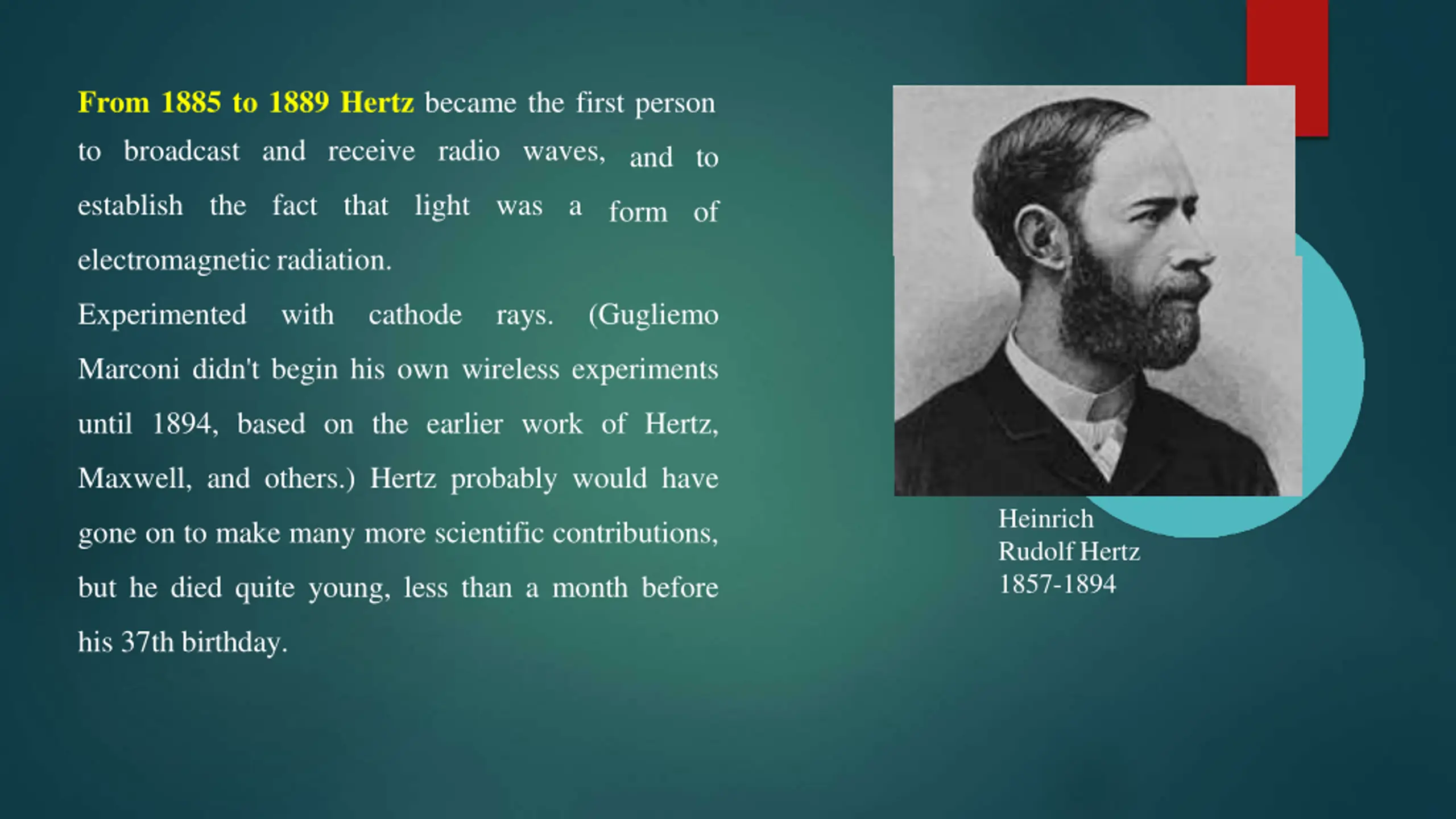 From 1885 to 1889 Hertz became the first person to broadcast and receive radio waves, and to establish the fact that light was a form of electromagnetic radiation.

Experimented with cathode rays. (Gugliemo Marconi didn't begin his own wireless experiments until 1894, based on the earlier work of Hertz, Maxwell, and others.) Hertz probably would have gone on to make many more scientific contributions, but he died quite young, less than a month before his 37th birthday.

Heinrich
Rudolf Hertz
1857-1894